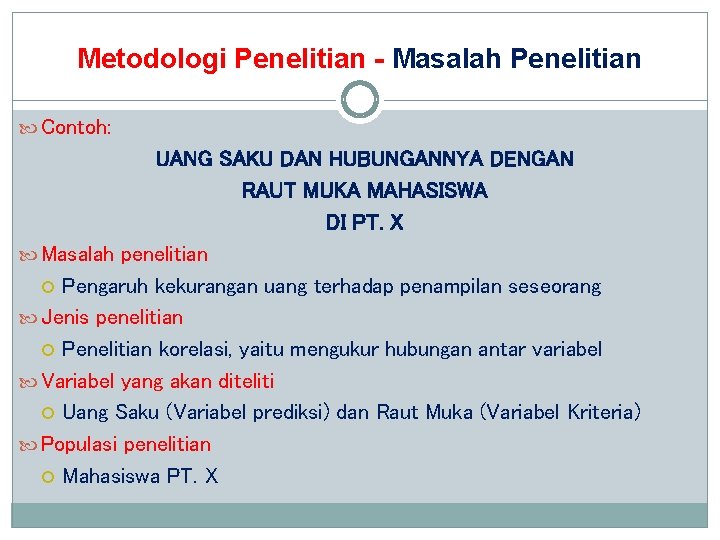 Metodologi Penelitian - Masalah Penelitian

Contoh:

UANG SAKU DAN HUBUNGANNYA DENGAN
RAUT MUKA MAHASISWA
DI PT. X

Masalah penelitian

Pengaruh kekurangan uang terhadap penampilan seseorang

Jenis penelitian

Penelitian korelasi, yaitu mengukur hubungan antar variabel

Variabel yang akan diteliti

Uang Saku (Variabel prediksi) dan Raut Muka (Variabel Kriteria)

Populasi penelitian

Mahasiswa PT. X